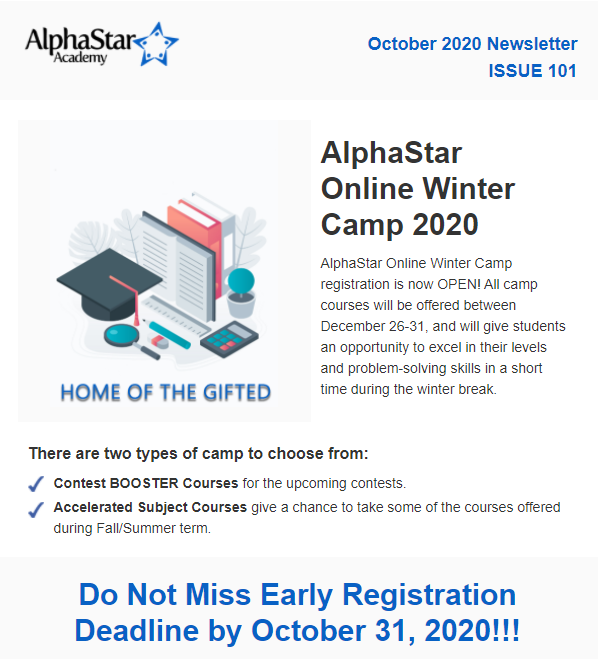 AlphaStar Academy

October 2020 Newsletter
ISSUE 101

HOME OF THE GIFTED

AlphaStar Online Winter Camp 2020

AlphaStar Online Winter Camp registration is now OPEN! All camp courses will be offered between December 26-31, and will give students an opportunity to excel in their levels and problem-solving skills in a short time during the winter break.

There are two types of camp to choose from:

Contest BOOSTER Courses for the upcoming contests.

Accelerated Subject Courses give a chance to take some of the courses offered during Fall/Summer term.

Do Not Miss Early Registration Deadline by October 31, 2020!!!